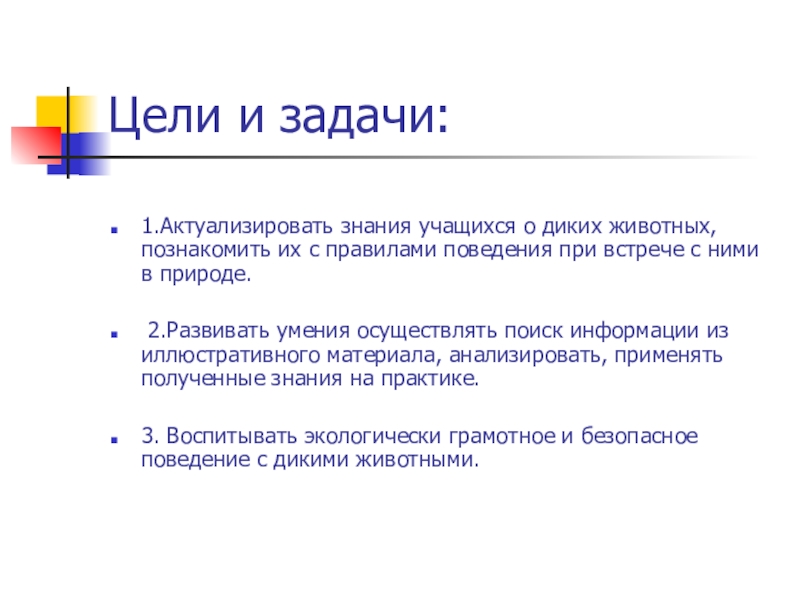 Цели и задачи:

1.Актуализировать знания учащихся о диких животных, познакомить их с правилами поведения при встрече с ними в природе.

2.Развивать умения осуществлять поиск информации из иллюстративного материала, анализировать, применять полученные знания на практике.

3. Воспитывать экологически грамотное и безопасное поведение с дикими животными.